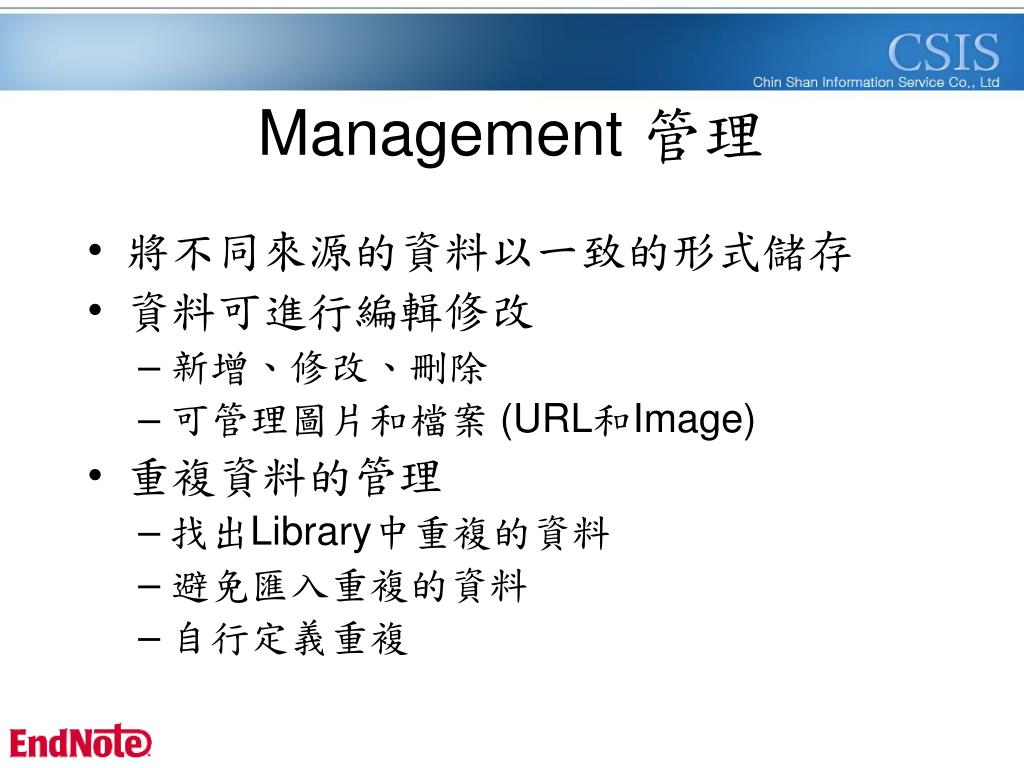 CSIS
Chin Shan Information Service Co., Ltd

Management 管理

• 將不同來源的資料以一致的形式儲存
• 資料可進行編輯修改
– 新增、修改、刪除
– 可管理圖片和檔案 (URL和Image)
• 重複資料的管理
– 找出Library中重複的資料
– 避免匯入重複的資料
– 自行定義重複

EndNote